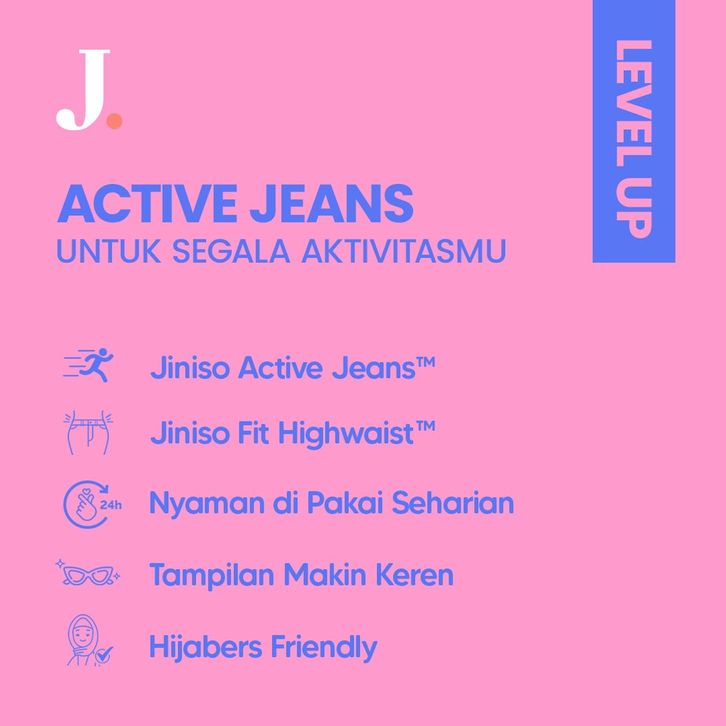 J.

LEVEL UP

ACTIVE JEANS
UNTUK SEGALA AKTIVITASMU

Jiniso Active Jeans™

Jiniso Fit Highwaist™

24h
Nyaman di Pakai Seharian

Tampilan Makin Keren

Hijabers Friendly